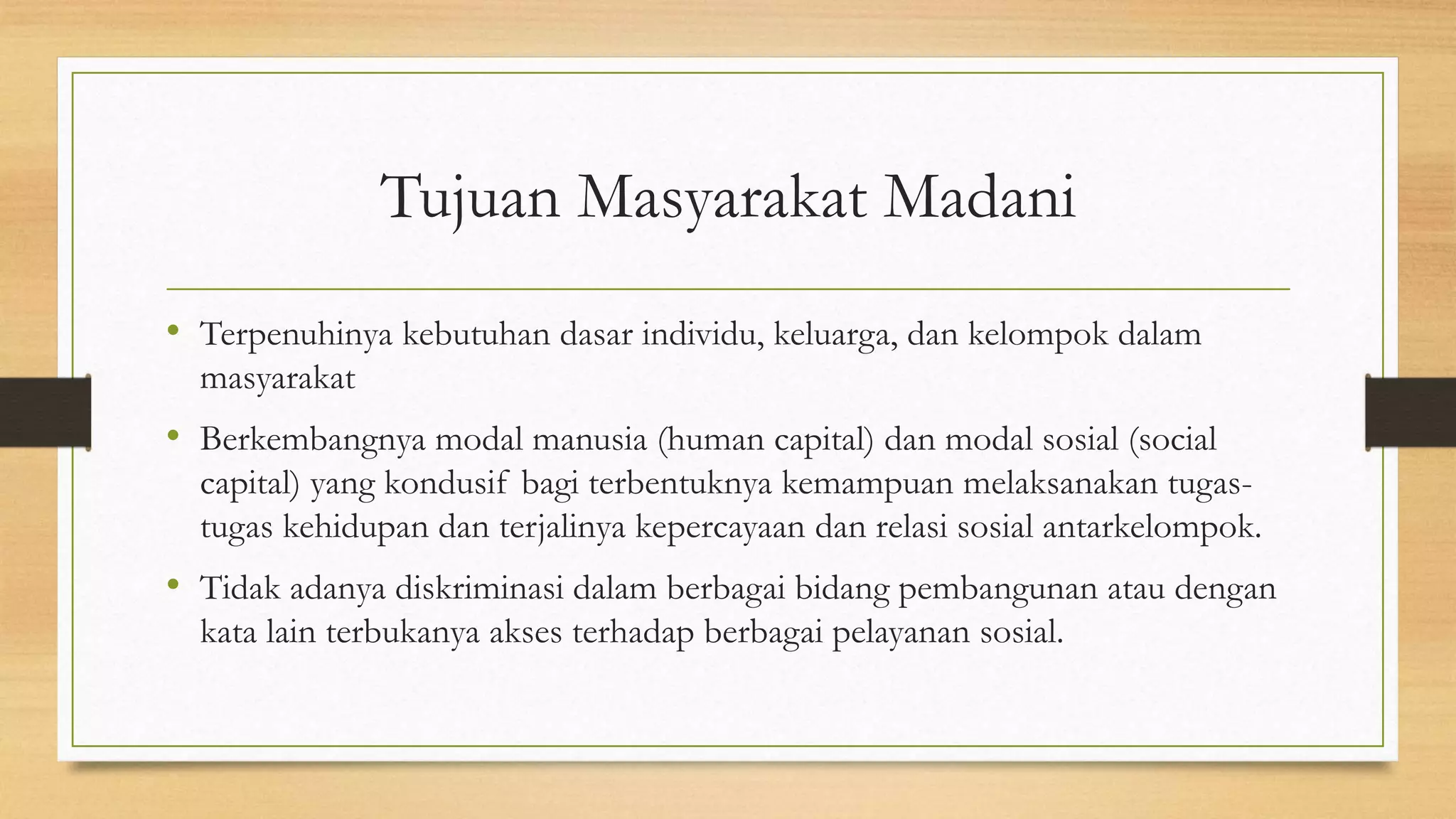 Tujuan Masyarakat Madani

• Terpenuhinya kebutuhan dasar individu, keluarga, dan kelompok dalam masyarakat

• Berkembangnya modal manusia (human capital) dan modal sosial (social capital) yang kondusif bagi terbentuknya kemampuan melaksanakan tugas-tugas kehidupan dan terjalinya kepercayaan dan relasi sosial antarkelompok.

• Tidak adanya diskriminasi dalam berbagai bidang pembangunan atau dengan kata lain terbukanya akses terhadap berbagai pelayanan sosial.